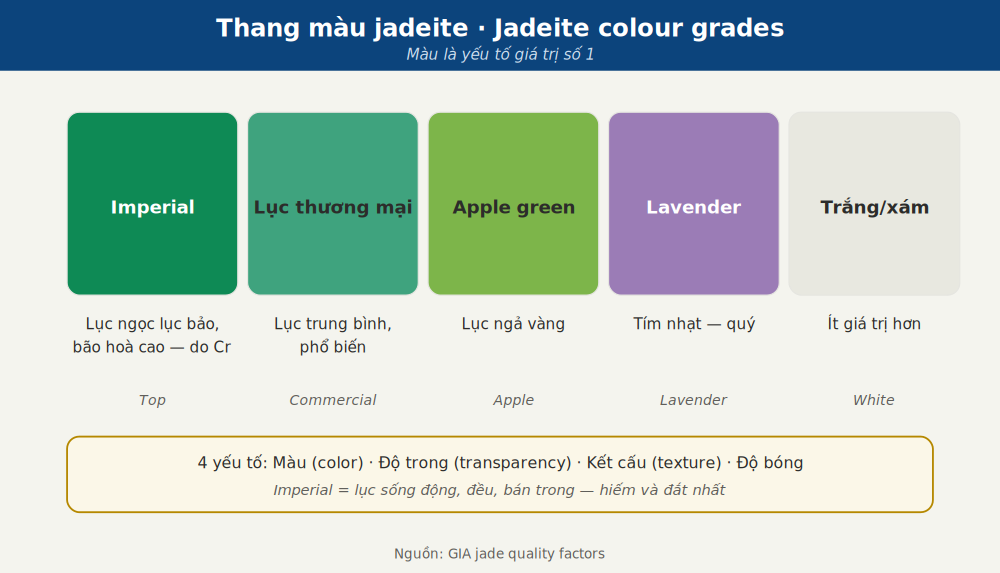 Thang màu jadeite · Jadeite colour grades
Màu là yếu tố giá trị số 1

Imperial
Lục ngọc lục bảo, bão hoà cao — do Cr
Top

Lục thương mại
Lục trung bình, phổ biến
Commercial

Apple green
Lục ngả vàng
Apple

Lavender
Tím nhạt — quý
Lavender

Trắng/xám
Ít giá trị hơn
White

4 yếu tố: Màu (color) · Độ trong (transparency) · Kết cấu (texture) · Độ bóng
Imperial = lục sống động, đều, bán trong — hiếm và đắt nhất

Nguồn: GIA jade quality factors